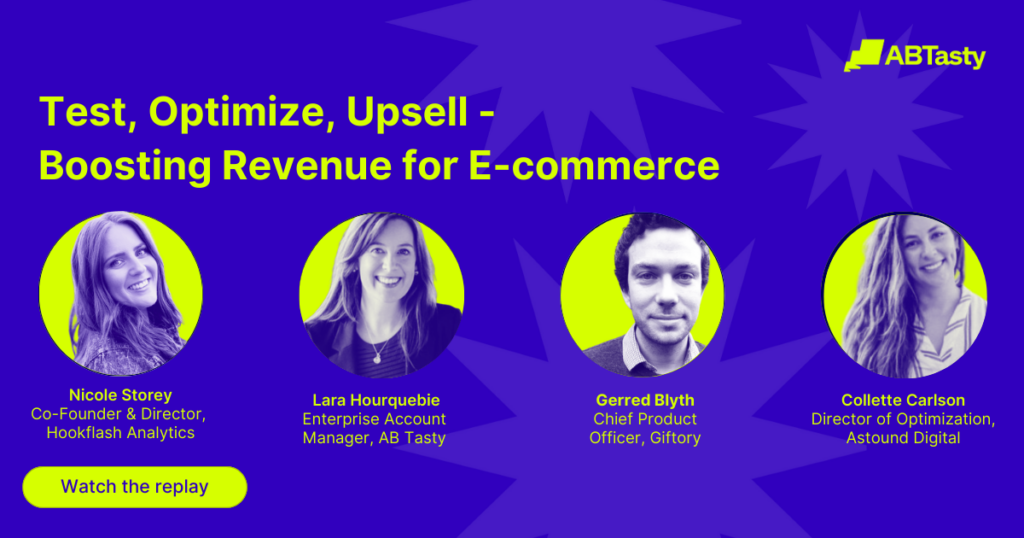 ABTasty

Test, Optimize, Upsell - Boosting Revenue for E-commerce

Nicole Storey
Co-Founder & Director, Hookflash Analytics

Lara Hourquebie
Enterprise Account Manager, AB Tasty

Gerred Blyth
Chief Product Officer, Giftory

Collette Carlson
Director of Optimization, Astound Digital

Watch the replay